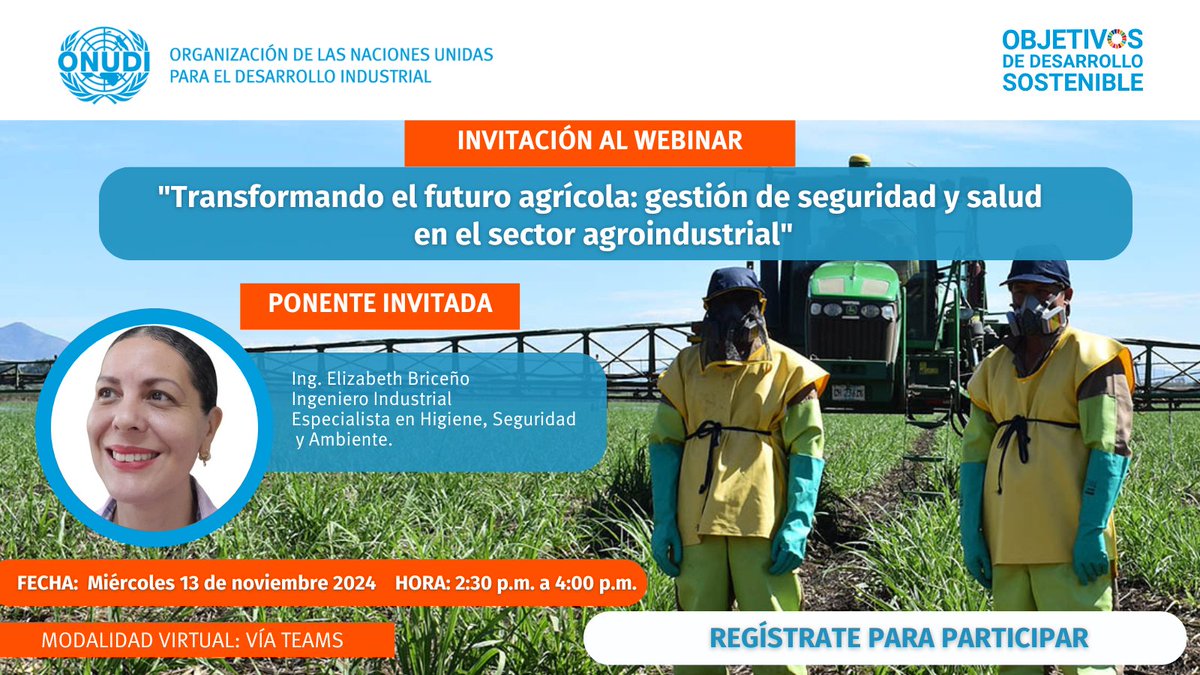 ONUDI

ORGANIZACIÓN DE LAS NACIONES UNIDAS PARA EL DESARROLLO INDUSTRIAL

OBJETIVOS DE DESARROLLO SOSTENIBLE

INVITACIÓN AL WEBINAR

"Transformando el futuro agrícola: gestión de seguridad y salud en el sector agroindustrial"

PONENTE INVITADA

Ing. Elizabeth Briceño
Ingeniero Industrial
Especialista en Higiene, Seguridad y Ambiente.

FECHA: Miércoles 13 de noviembre 2024 HORA: 2:30 p.m. a 4:00 p.m.

MODALIDAD VIRTUAL: VÍA TEAMS

REGÍSTRATE PARA PARTICIPAR